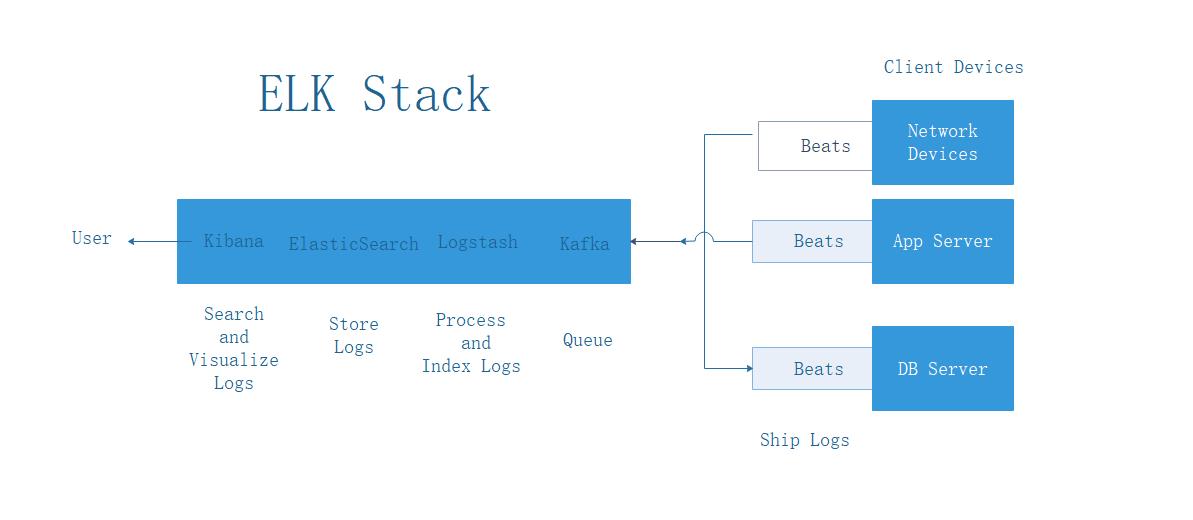 ELK Stack

Client Devices

Beats

Network Devices

User

Kibana

ElasticSearch

Logstash

Kafka

Beats

App Server

Search and Visualize Logs

Store Logs

Process and Index Logs

Queue

Beats

DB Server

Ship Logs